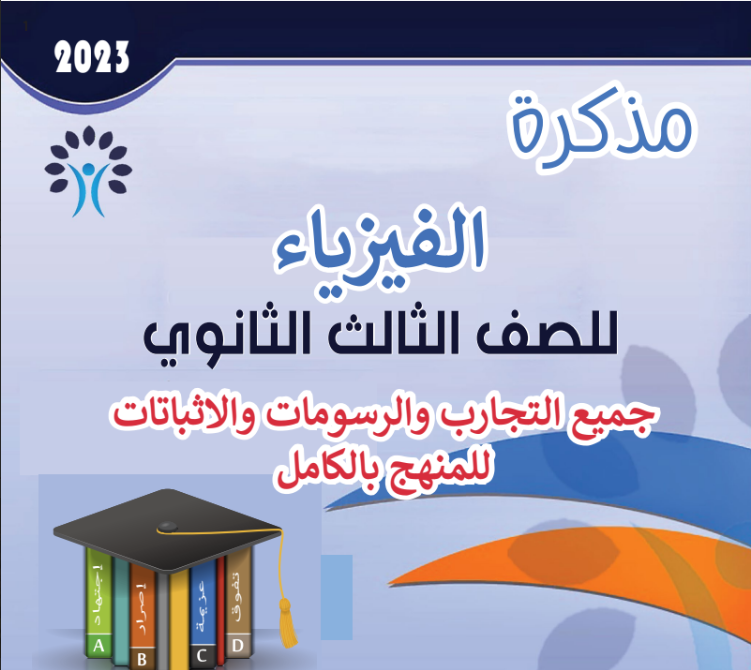 2023

مذكرة

الفيزياء

للصف الثالث الثانوي

جميع التجارب والرسومات والاثباتات للمنهج بالكامل

إجتهاد
A
إصرار
B
عزيمة
C
تفوق
D